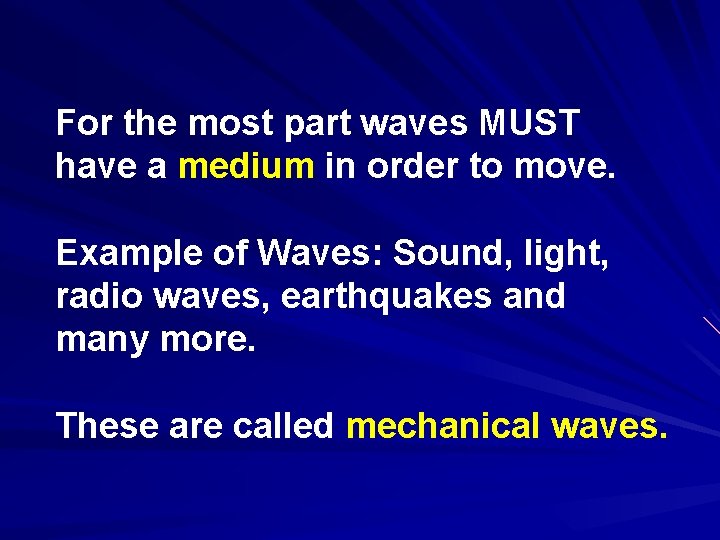 For the most part waves MUST have a medium in order to move.

Example of Waves: Sound, light, radio waves, earthquakes and many more.

These are called mechanical waves.